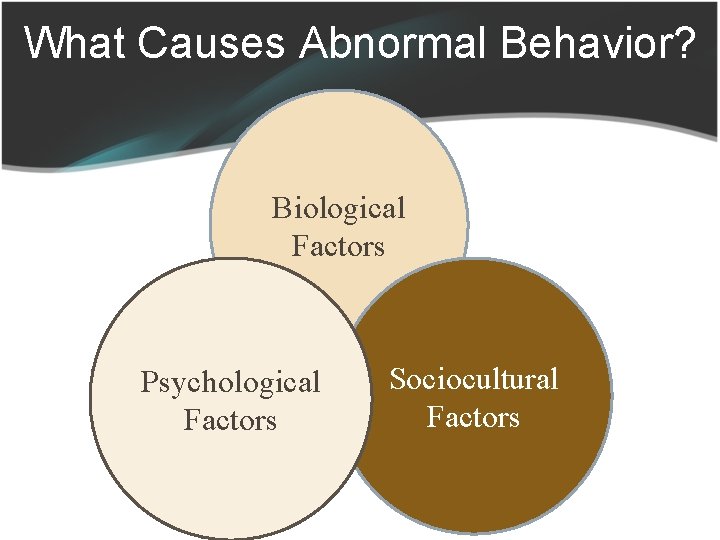 What Causes Abnormal Behavior?

Biological Factors

Psychological Factors

Sociocultural Factors